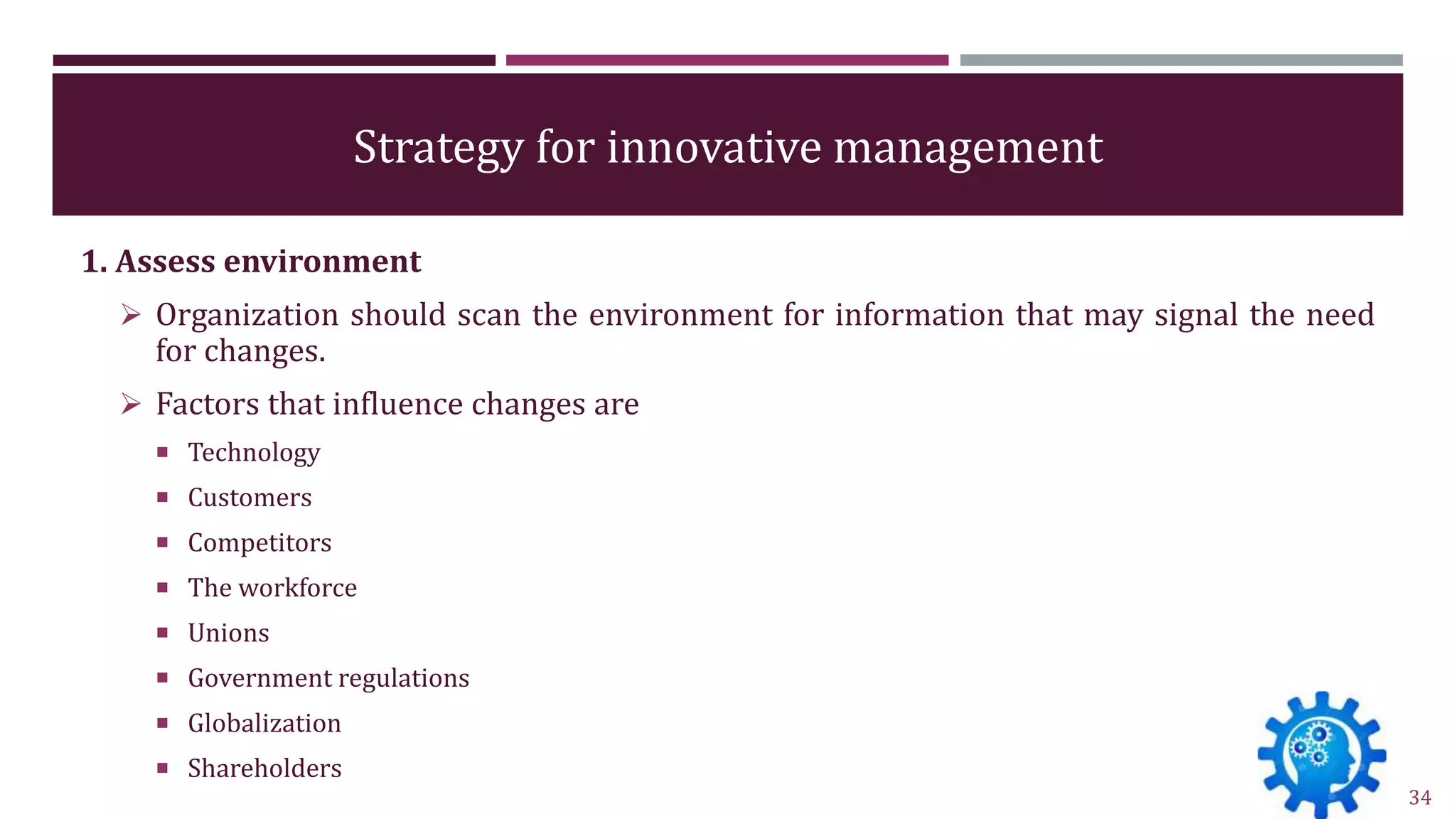 Strategy for innovative management

1. Assess environment

➢ Organization should scan the environment for information that may signal the need for changes.

➢ Factors that influence changes are

▪ Technology
▪ Customers
▪ Competitors
▪ The workforce
▪ Unions
▪ Government regulations
▪ Globalization
▪ Shareholders

34